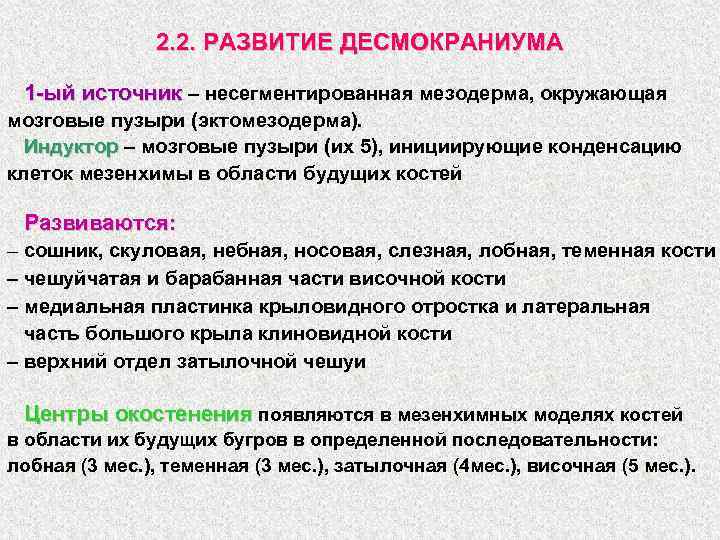 2.2. РАЗВИТИЕ ДЕСМОКРАНИУМА

1-ый источник – несегментированная мезодерма, окружающая мозговые пузыри (эктомезодерма).
Индуктор – мозговые пузыри (их 5), инициирующие конденсацию клеток мезенхимы в области будущих костей

Развиваются:
– сошник, скуловая, небная, носовая, слезная, лобная, теменная кости
– чешуйчатая и барабанная части височной кости
– медиальная пластинка крыловидного отростка и латеральная часть большого крыла клиновидной кости
– верхний отдел затылочной чешуи

Центры окостенения появляются в мезенхимных моделях костей в области их будущих бугров в определенной последовательности: лобная (3 мес.), теменная (3 мес.), затылочная (4мес.), височная (5 мес.).